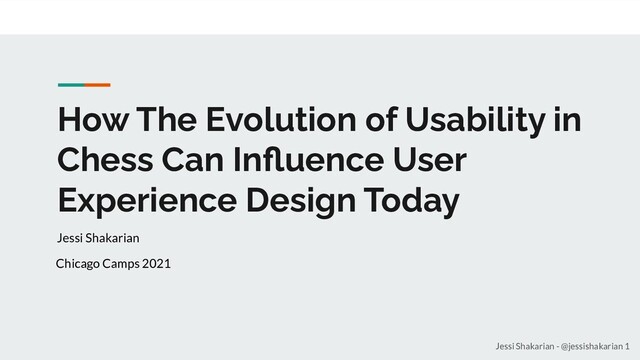 How The Evolution of Usability in Chess Can Influence User Experience Design Today

Jessi Shakarian

Chicago Camps 2021

Jessi Shakarian - @jessishakarian 1